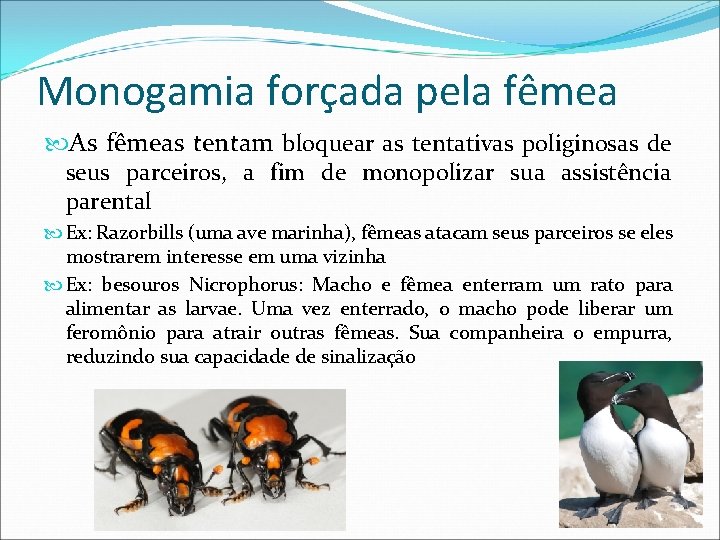 Monogamia forçada pela fêmea

As fêmeas tentam bloquear as tentativas poliginosas de seus parceiros, a fim de monopolizar sua assistência parental

Ex: Razorbills (uma ave marinha), fêmeas atacam seus parceiros se eles mostrarem interesse em uma vizinha

Ex: besouros Nicrophorus: Macho e fêmea enterram um rato para alimentar as larvae. Uma vez enterrado, o macho pode liberar um feromônio para atrair outras fêmeas. Sua companheira o empurra, reduzindo sua capacidade de sinalização